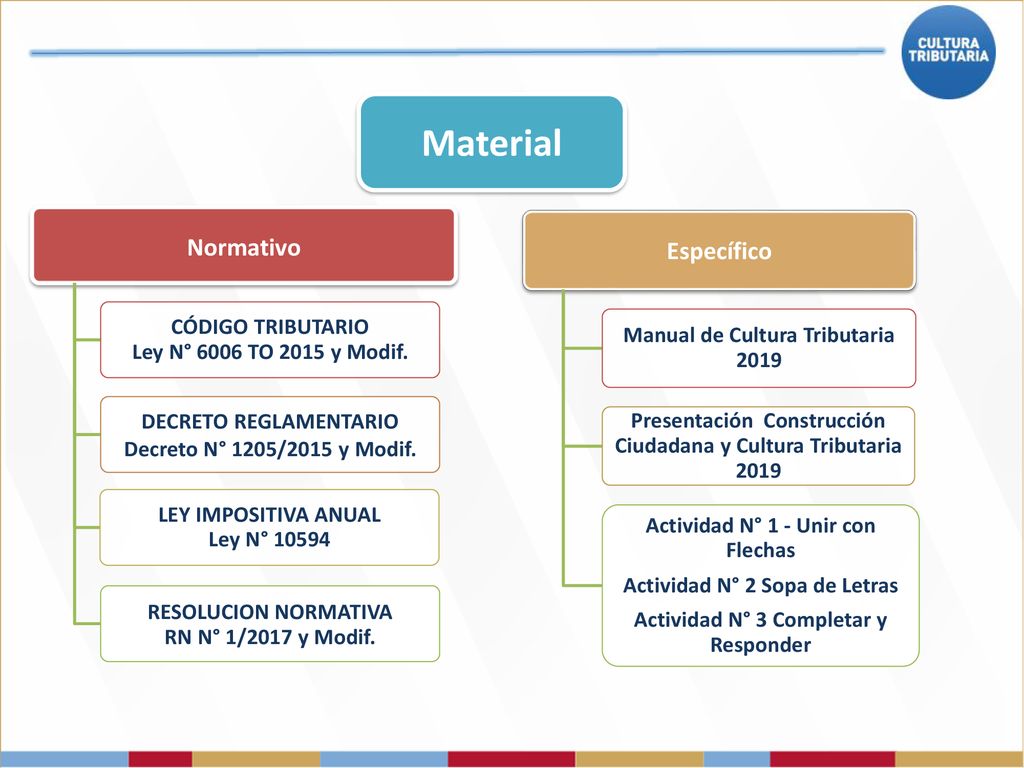 CULTURA TRIBUTARIA

Material

Normativo

CÓDIGO TRIBUTARIO
Ley N° 6006 TO 2015 y Modif.

DECRETO REGLAMENTARIO
Decreto N° 1205/2015 y Modif.

LEY IMPOSITIVA ANUAL
Ley N° 10594

RESOLUCION NORMATIVA
RN N° 1/2017 y Modif.

Específico

Manual de Cultura Tributaria 2019

Presentación Construcción Ciudadana y Cultura Tributaria 2019

Actividad N° 1 - Unir con Flechas

Actividad N° 2 Sopa de Letras

Actividad N° 3 Completar y Responder